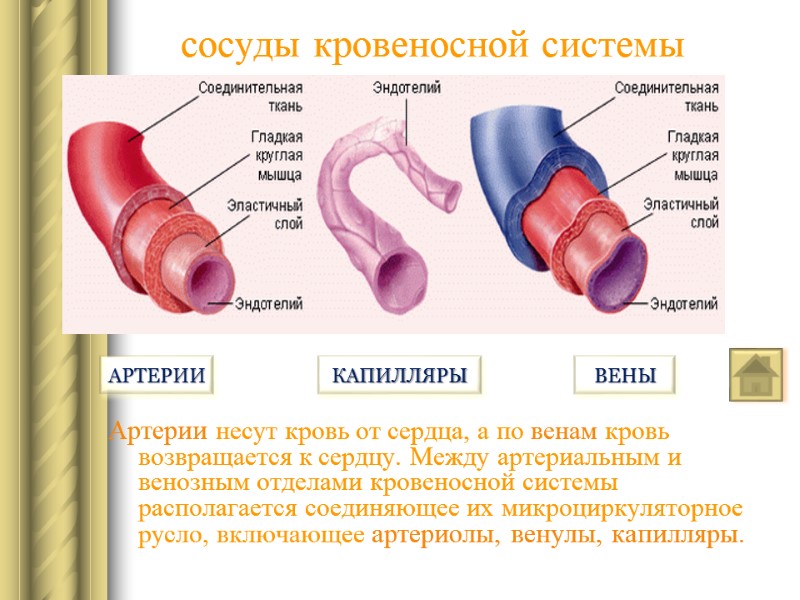 сосуды кровеносной системы

Соединительная ткань
Гладкая круглая мышца
Эластичный слой
Эндотелий

Эндотелий

Соединительная ткань
Гладкая круглая мышца
Эластичный слой
Эндотелий

АРТЕРИИ
КАПИЛЛЯРЫ
ВЕНЫ

Артерии несут кровь от сердца, а по венам кровь возвращается к сердцу. Между артериальным и венозным отделами кровеносной системы располагается соединяющее их микроциркуляторное русло, включающее артериолы, венулы, капилляры.